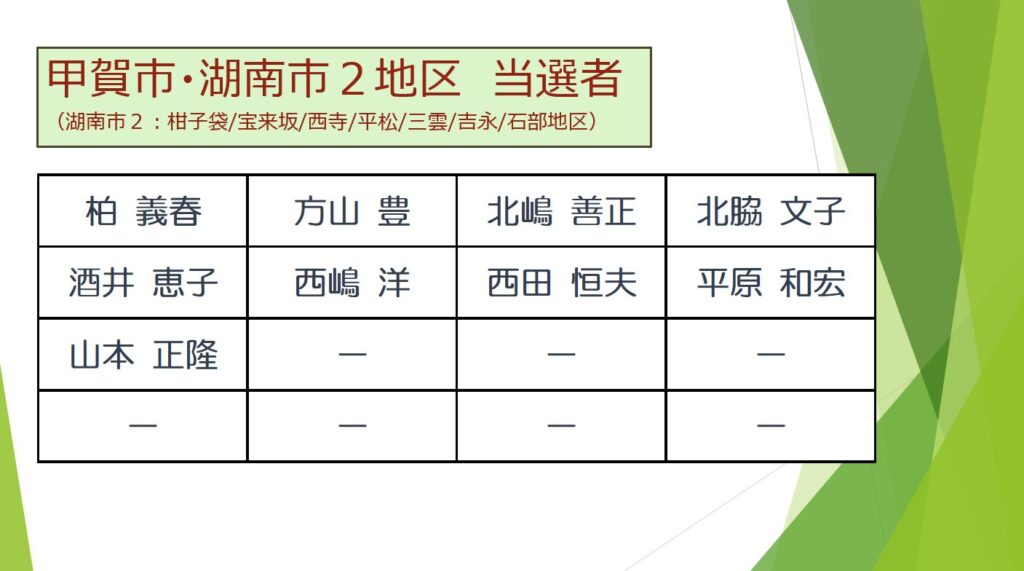 甲賀市・湖南市２地区　当選者
（湖南市２：柑子袋/宝来坂/西寺/平松/三雲/吉永/石部地区）

| 柏 義春 | 方山 豊 | 北嶋 善正 | 北脇 文子 |
|---|---|---|---|
| 酒井 恵子 | 西嶋 洋 | 西田 恒夫 | 平原 和宏 |
| 山本 正隆 | ― | ― | ― |
| ― | ― | ― | ― |